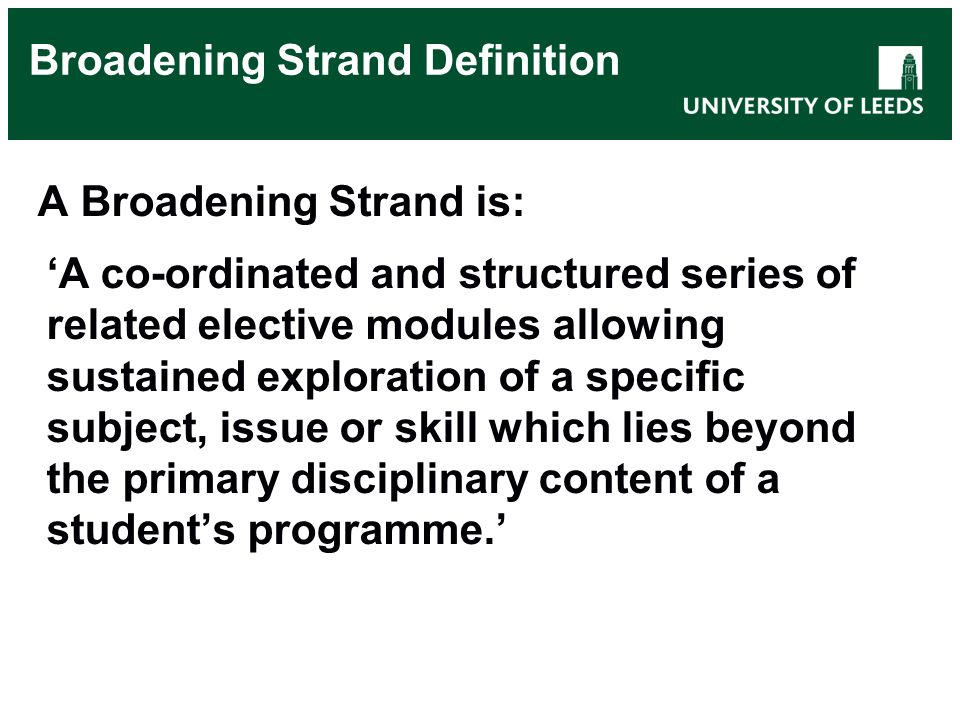 Broadening Strand Definition

UNIVERSITY OF LEEDS

A Broadening Strand is:

‘A co-ordinated and structured series of related elective modules allowing sustained exploration of a specific subject, issue or skill which lies beyond the primary disciplinary content of a student’s programme.’